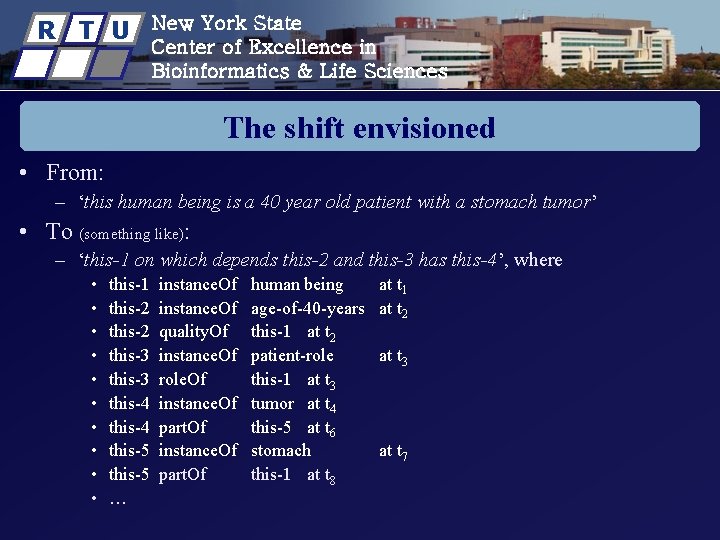 R T U

New York State
Center of Excellence in
Bioinformatics & Life Sciences

The shift envisioned

• From:
– ‘this human being is a 40 year old patient with a stomach tumor’
• To (something like):
– ‘this-1 on which depends this-2 and this-3 has this-4’, where
• this-1 instanceOf human being at $t_1$
• this-2 instanceOf age-of-40-years at $t_2$
• this-2 qualityOf this-1 at $t_2$
• this-3 instanceOf patient-role at $t_3$
• this-3 roleOf this-1 at $t_3$
• this-4 instanceOf tumor at $t_4$
• this-4 partOf this-5 at $t_6$
• this-5 instanceOf stomach at $t_7$
• this-5 partOf this-1 at $t_8$
• …